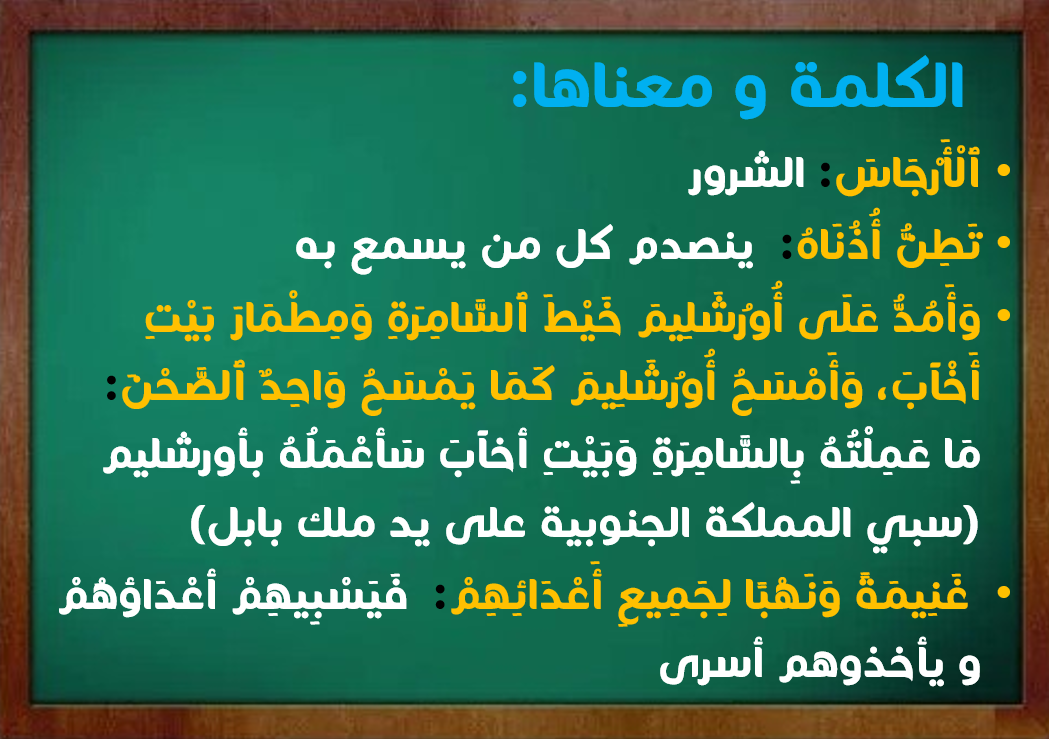 الكلمة و معناها:

• ٱلْأَرْجَاسَ: الشرور

• تَطِنُّ أُذُنَاهُ: ينصدم كل من يسمع به

• وَأَمُدُّ عَلَى أُورُشَلِيمَ خَيْطَ ٱلسَّامِرَةِ وَمِطْمَارَ بَيْتِ أَخْآبَ، وَأَمْسَحُ أُورُشَلِيمَ كَمَا يَمْسَحُ وَاحِدٌ ٱلصَّحْنَ: مَا عَمِلْتُهُ بِالسَّامِرَةِ وَبَيْتِ أخآبَ سَأعْمَلُهُ بأورشليم (سبي المملكة الجنوبية على يد ملك بابل)

• غَنِيمَةً وَنَهْبًا لِجَمِيعِ أَعْدَائِهِمْ: فَيَسْبِيهِمْ أعْدَاؤهُمْ و يأخذوهم أسرى